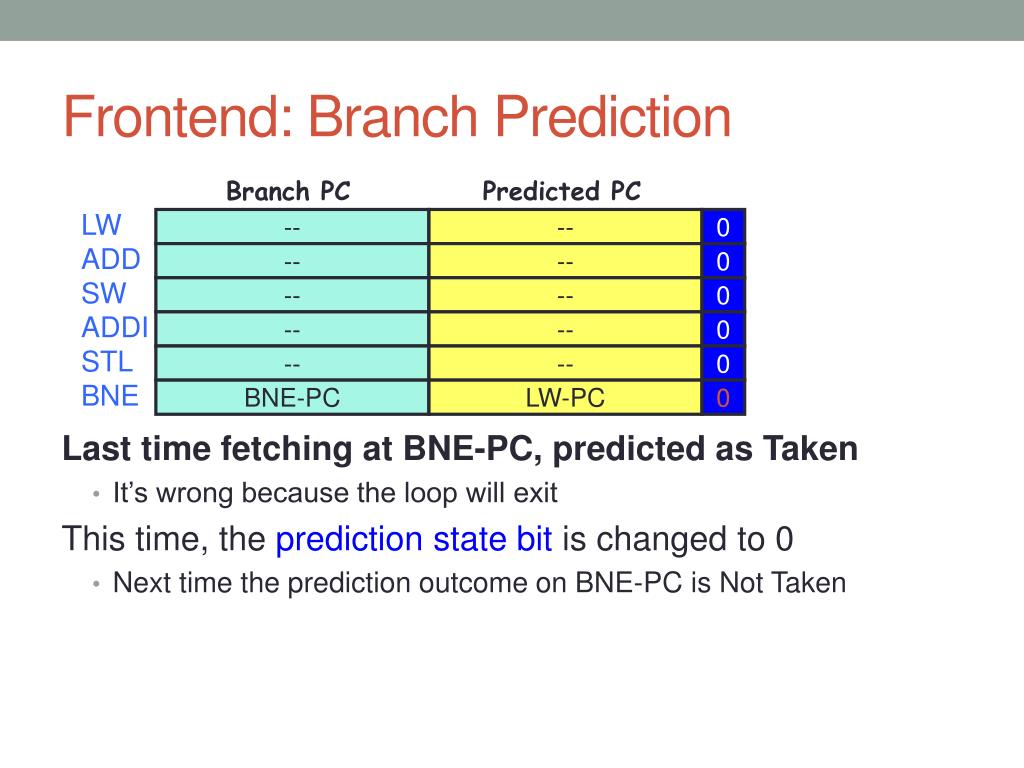 Frontend: Branch Prediction

| | Branch PC | Predicted PC | |
|---|---|---|---|
| LW | -- | -- | 0 |
| ADD | -- | -- | 0 |
| SW | -- | -- | 0 |
| ADDI | -- | -- | 0 |
| STL | -- | -- | 0 |
| BNE | BNE-PC | LW-PC | 0 |

Last time fetching at BNE-PC, predicted as Taken

• It's wrong because the loop will exit

This time, the prediction state bit is changed to 0

• Next time the prediction outcome on BNE-PC is Not Taken